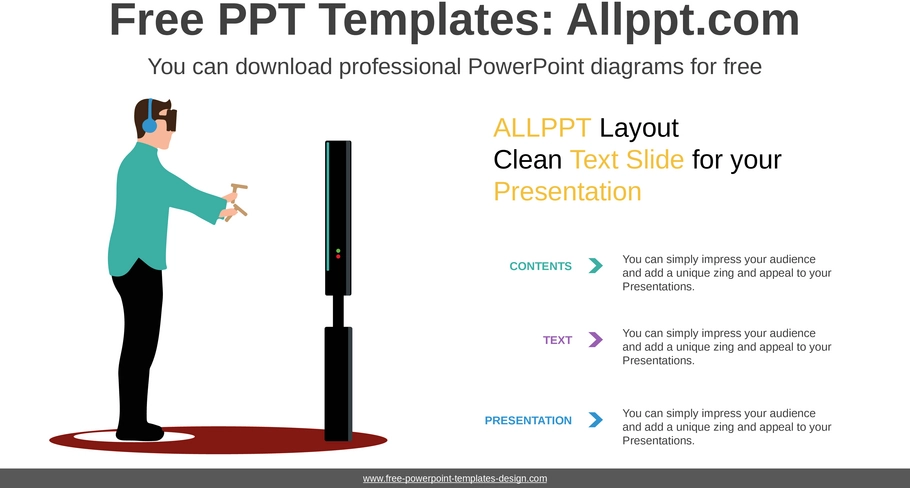 Free PPT Templates: Allppt.com

You can download professional PowerPoint diagrams for free

ALLPPT Layout Clean Text Slide for your Presentation

CONTENTS

You can simply impress your audience and add a unique zing and appeal to your Presentations.

TEXT

You can simply impress your audience and add a unique zing and appeal to your Presentations.

PRESENTATION

You can simply impress your audience and add a unique zing and appeal to your Presentations.

www.free-powerpoint-templates-design.com